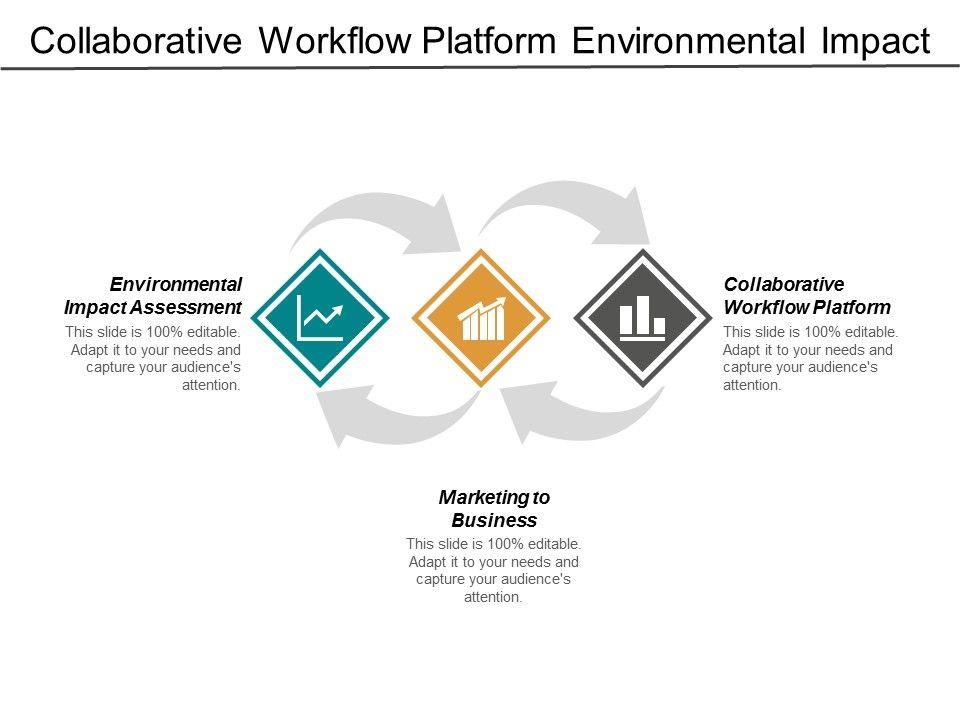 Collaborative Workflow Platform Environmental Impact

Environmental Impact Assessment
This slide is 100% editable. Adapt it to your needs and capture your audience's attention.

Collaborative Workflow Platform
This slide is 100% editable. Adapt it to your needs and capture your audience's attention.

Marketing to Business
This slide is 100% editable. Adapt it to your needs and capture your audience's attention.